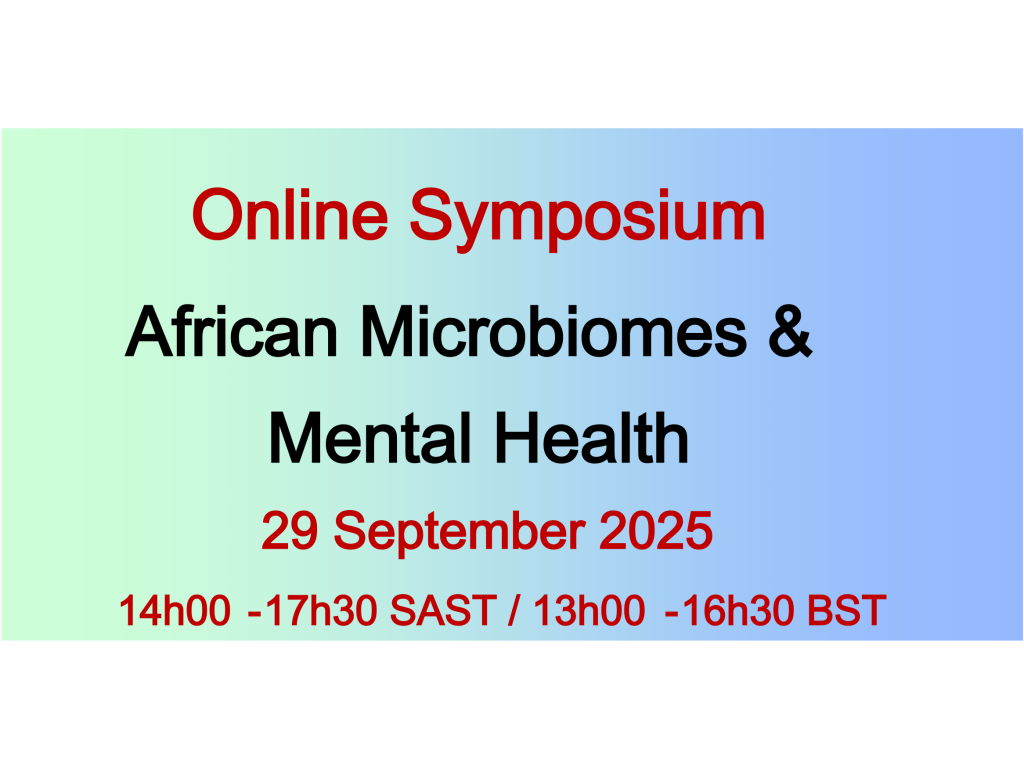 Online Symposium

African Microbiomes & Mental Health

29 September 2025

14h00 -17h30 SAST / 13h00 -16h30 BST